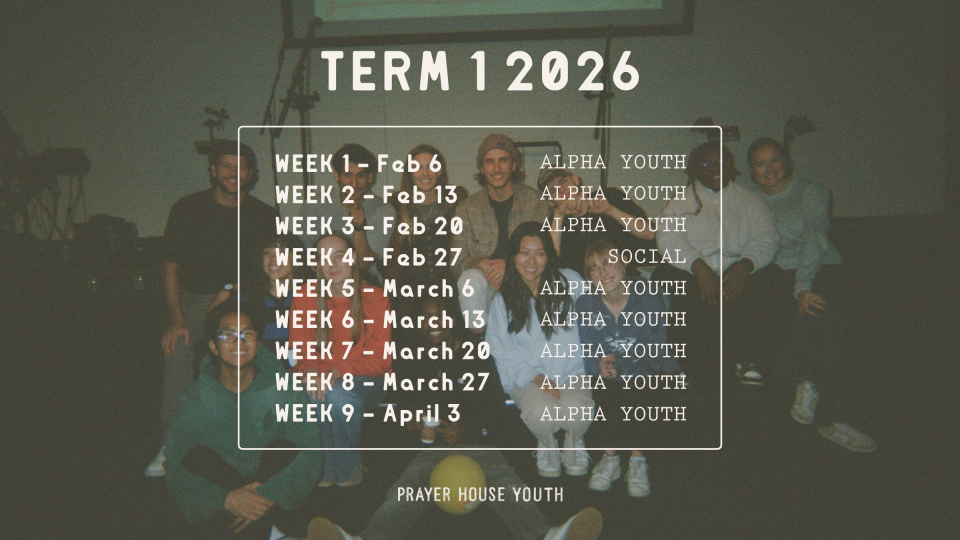 TERM 1 2026

| | |
|---|---|
| WEEK 1 - Feb 6 | ALPHA YOUTH |
| WEEK 2 - Feb 13 | ALPHA YOUTH |
| WEEK 3 - Feb 20 | ALPHA YOUTH |
| WEEK 4 - Feb 27 | SOCIAL |
| WEEK 5 - March 6 | ALPHA YOUTH |
| WEEK 6 - March 13 | ALPHA YOUTH |
| WEEK 7 - March 20 | ALPHA YOUTH |
| WEEK 8 - March 27 | ALPHA YOUTH |
| WEEK 9 - April 3 | ALPHA YOUTH |

PRAYER HOUSE YOUTH